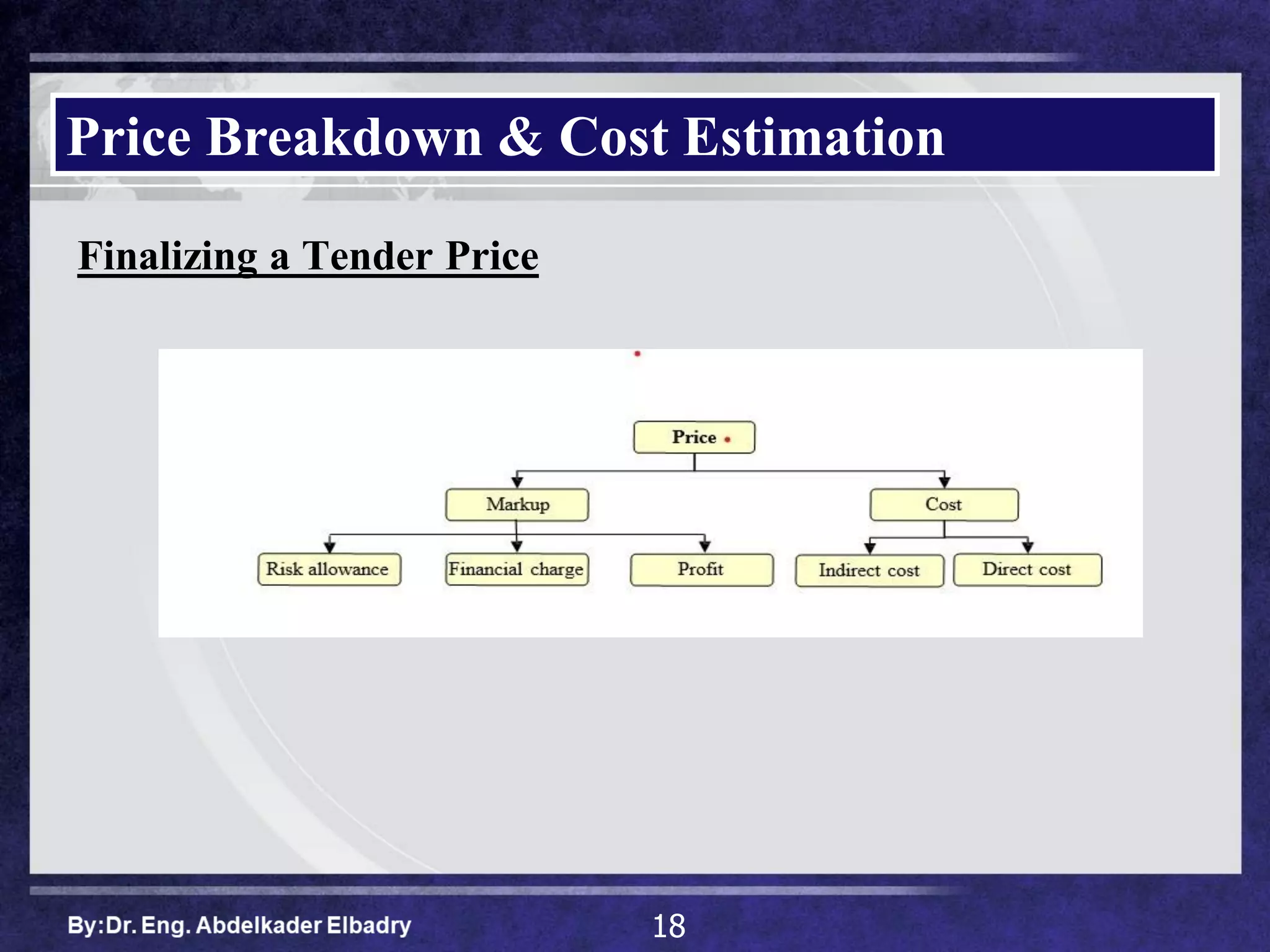 Price Breakdown & Cost Estimation

Finalizing a Tender Price

Price

Markup

Cost

Risk allowance

Financial charge

Profit

Indirect cost

Direct cost

By:Dr. Eng. Abdelkader Elbadry

18